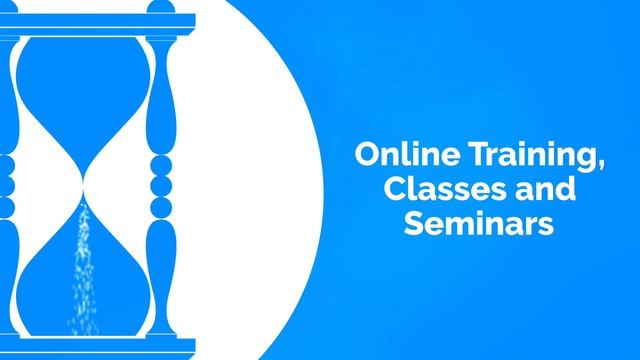 Online Training, Classes and Seminars